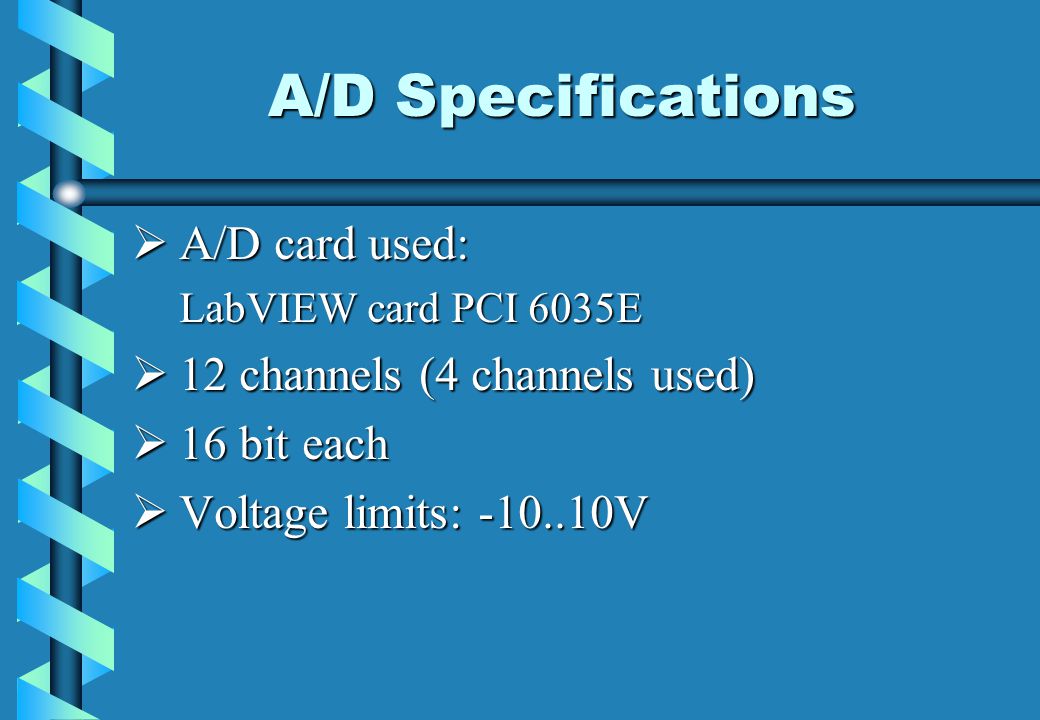 A/D Specifications

➢ A/D card used:
LabVIEW card PCI 6035E

➢ 12 channels (4 channels used)

➢ 16 bit each

➢ Voltage limits: -10..10V